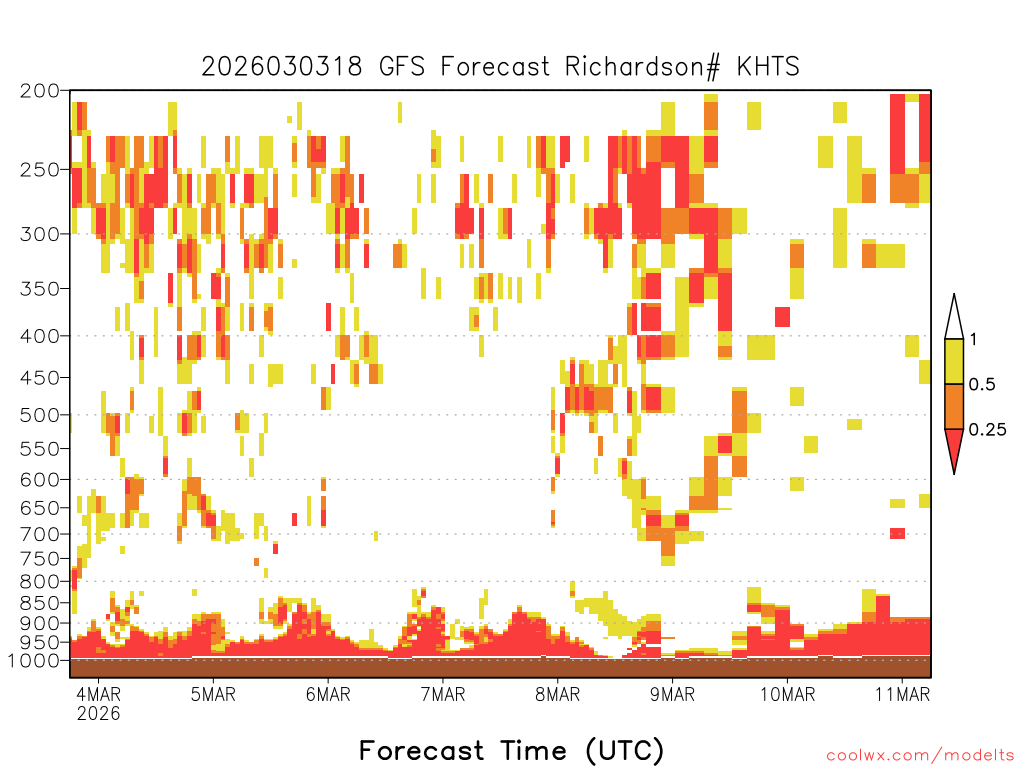 2026030318 GFS Forecast Richardson# KHTS

200
250
300
350
400
450
500
550
600
650
700
750
800
850
900
950
1000

1
0.5
0.25

4MAR
2026
5MAR
6MAR
7MAR
8MAR
9MAR
10MAR
11MAR

Forecast Time (UTC)

coolwx.com/modelts